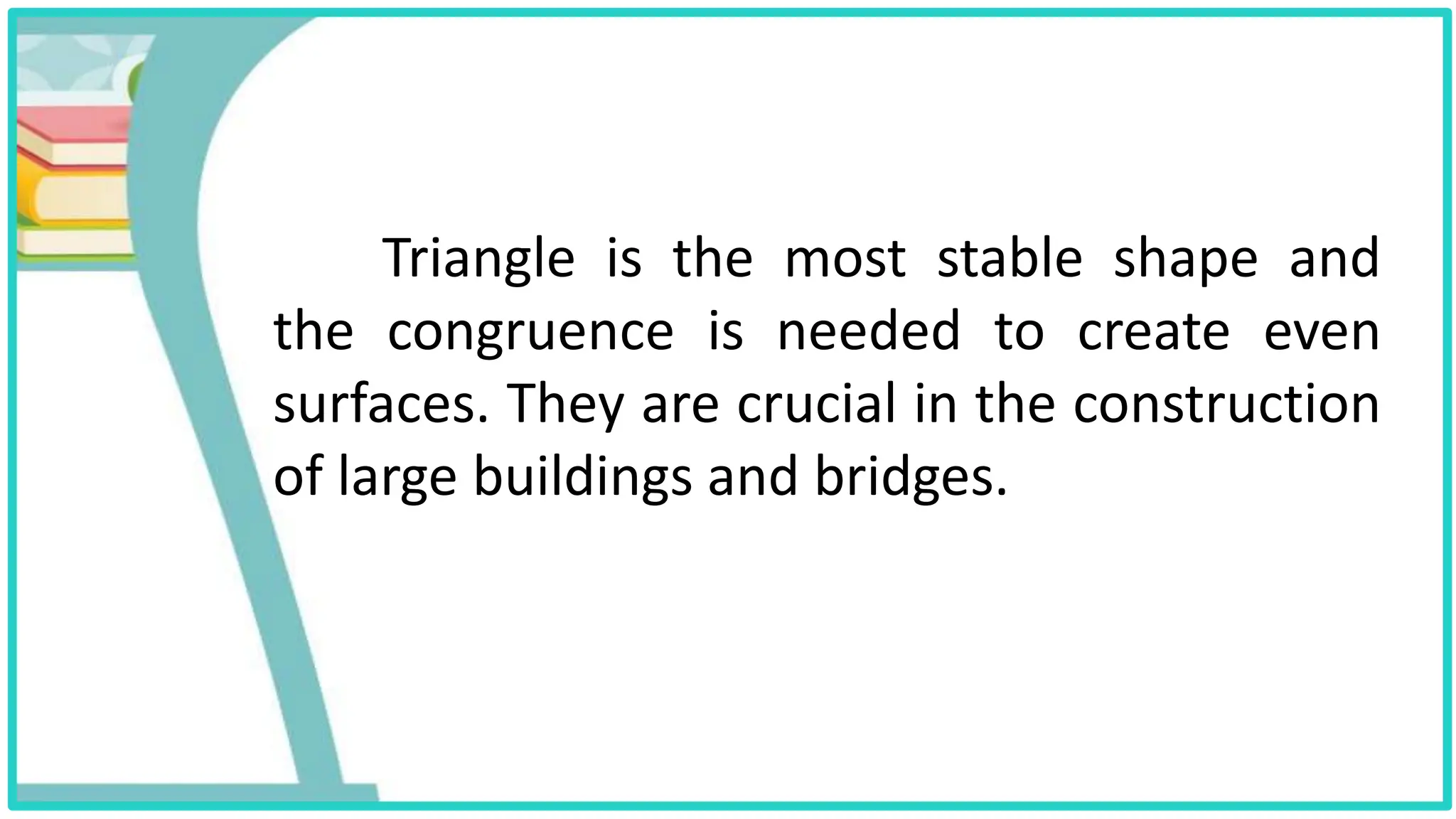 Triangle is the most stable shape and the congruence is needed to create even surfaces. They are crucial in the construction of large buildings and bridges.